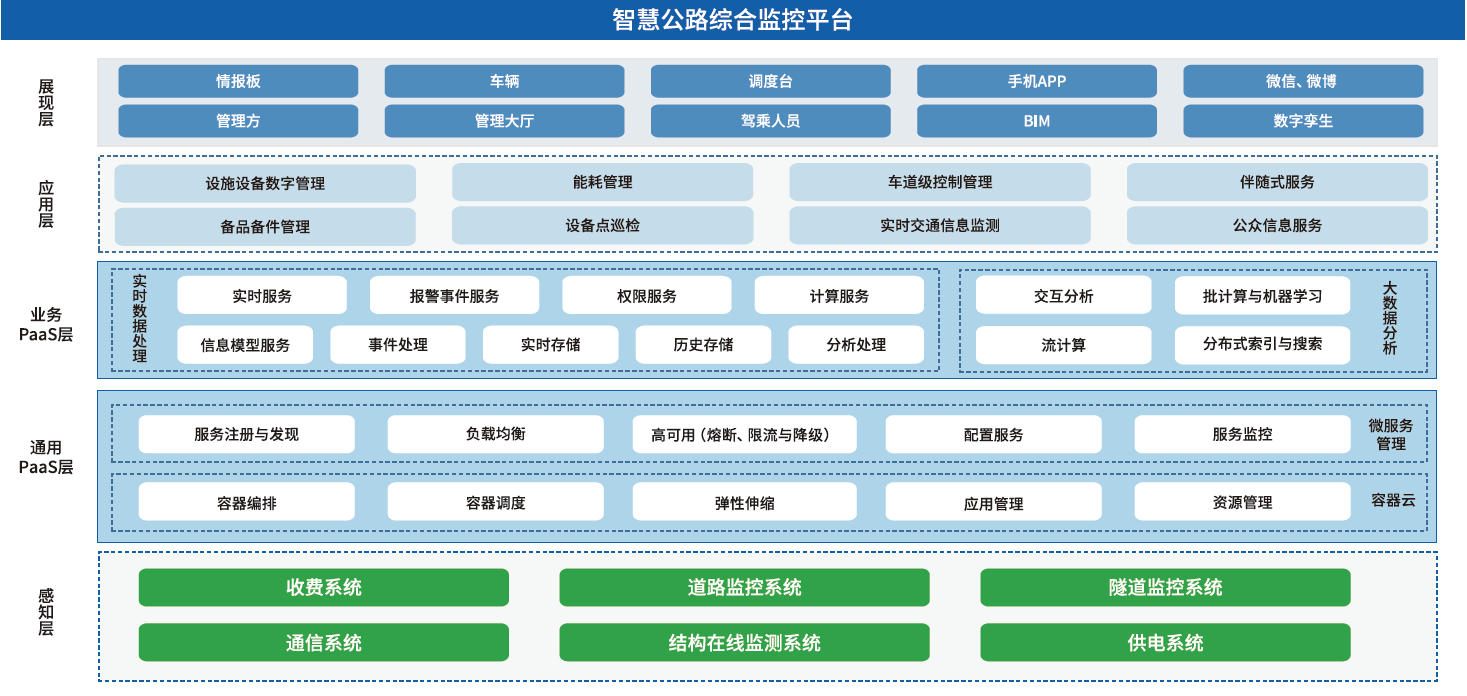 智慧公路综合监控平台

展现层

情报板
车辆
调度台
手机APP
微信、微博
管理方
管理大厅
驾乘人员
BIM
数字孪生

应用层

设施设备数字管理
能耗管理
车道级控制管理
伴随式服务
备品备件管理
设备点巡检
实时交通信息监测
公众信息服务

业务PaaS层

实时数据处理

实时服务
报警事件服务
权限服务
计算服务
信息模型服务
事件处理
实时存储
历史存储
分析处理

交互分析
批计算与机器学习
流计算
分布式索引与搜索

大数据分析

通用PaaS层

服务注册与发现
负载均衡
高可用（熔断、限流与降级）
配置服务
服务监控
微服务管理

容器编排
容器调度
弹性伸缩
应用管理
资源管理
容器云

感知层

收费系统
道路监控系统
隧道监控系统
通信系统
结构在线监测系统
供电系统